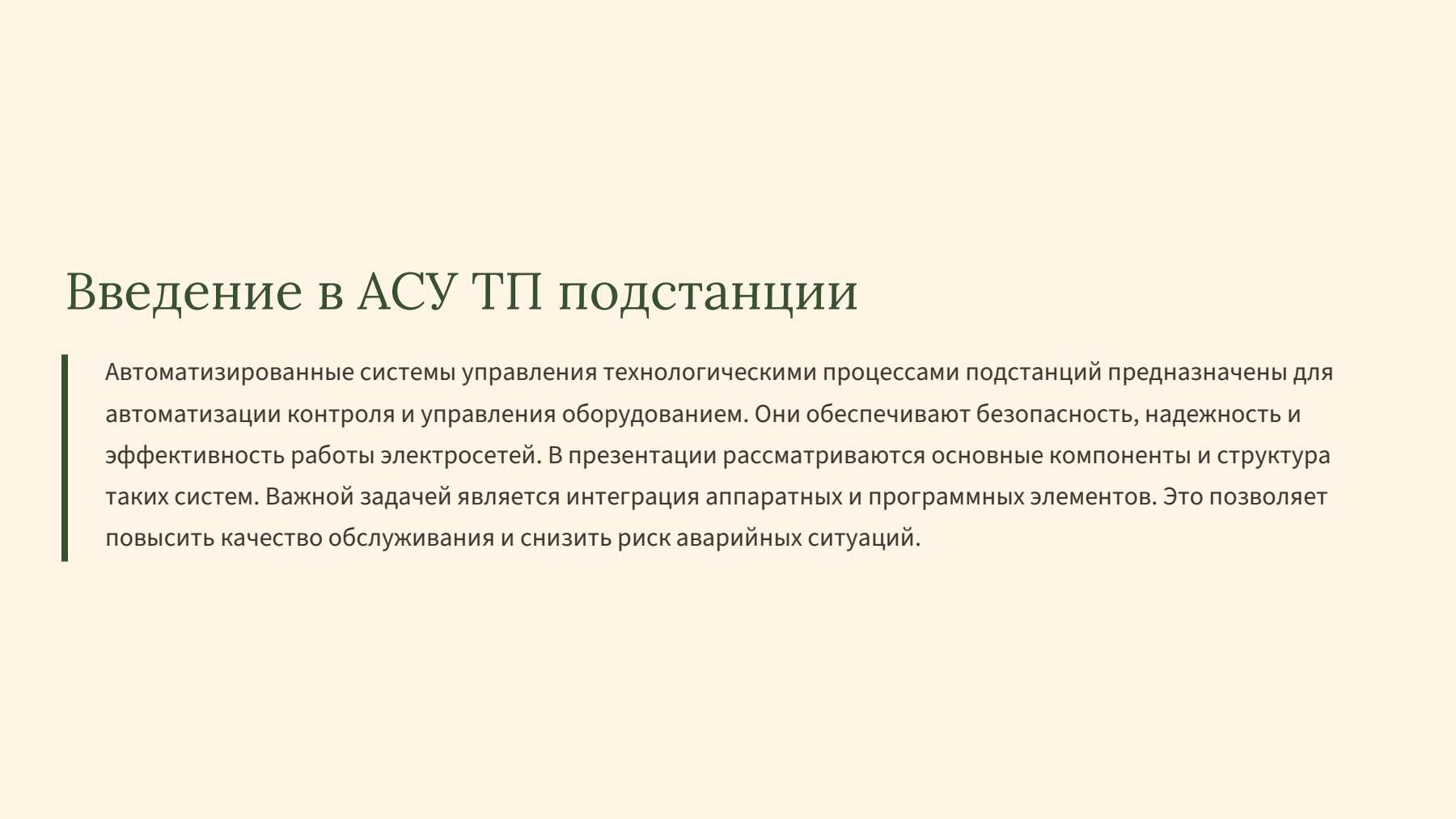 Введение в АСУ ТП подстанции

Автоматизированные системы управления технологическими процессами подстанций предназначены для автоматизации контроля и управления оборудованием. Они обеспечивают безопасность, надежность и эффективность работы электросетей. В презентации рассматриваются основные компоненты и структура таких систем. Важной задачей является интеграция аппаратных и программных элементов. Это позволяет повысить качество обслуживания и снизить риск аварийных ситуаций.